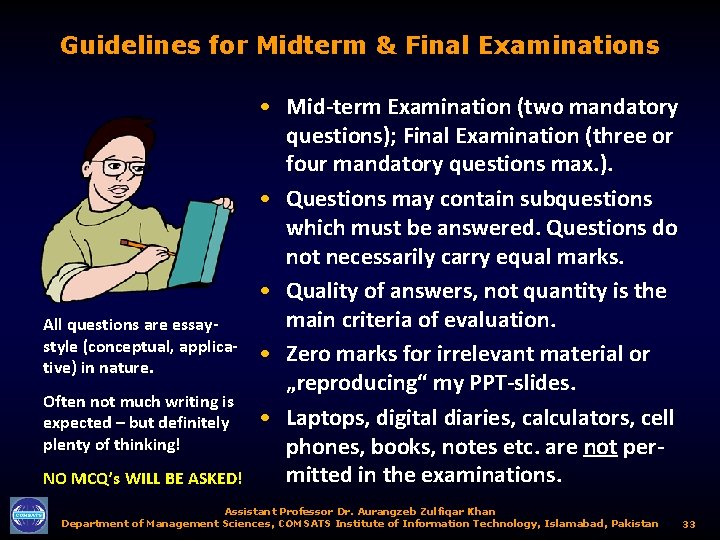 Guidelines for Midterm & Final Examinations

All questions are essay-style (conceptual, applicative) in nature.

Often not much writing is expected – but definitely plenty of thinking!

NO MCQ's WILL BE ASKED!

• Mid-term Examination (two mandatory questions); Final Examination (three or four mandatory questions max.).
• Questions may contain subquestions which must be answered. Questions do not necessarily carry equal marks.
• Quality of answers, not quantity is the main criteria of evaluation.
• Zero marks for irrelevant material or „reproducing“ my PPT-slides.
• Laptops, digital diaries, calculators, cell phones, books, notes etc. are not permitted in the examinations.

COMSATS

Assistant Professor Dr. Aurangzeb Zulfiqar Khan
Department of Management Sciences, COMSATS Institute of Information Technology, Islamabad, Pakistan 33